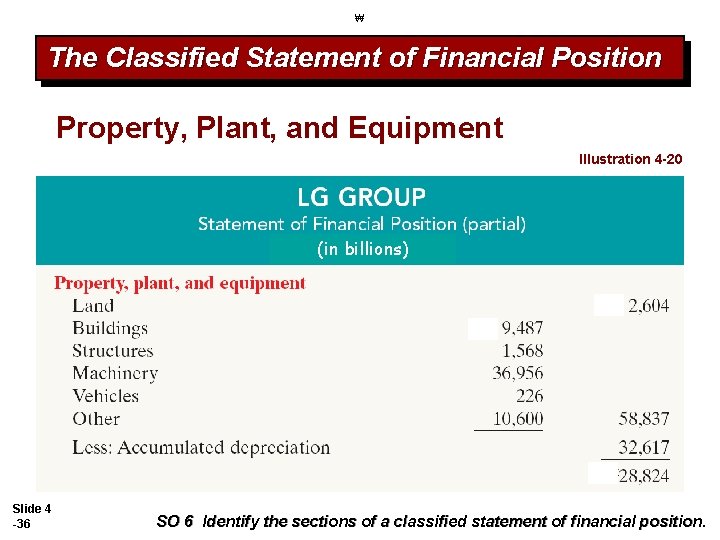 ₩

The Classified Statement of Financial Position

Property, Plant, and Equipment

Illustration 4-20

LG GROUP
Statement of Financial Position (partial)
(in billions)

| Property, plant, and equipment | | |
|---|---|---|
| Land | | 2,604 |
| Buildings | 9,487 | |
| Structures | 1,568 | |
| Machinery | 36,956 | |
| Vehicles | 226 | |
| Other | 10,600 | 58,837 |
| Less: Accumulated depreciation | | 32,617 |
| | | 28,824 |

Slide 4 -36

SO 6 Identify the sections of a classified statement of financial position.